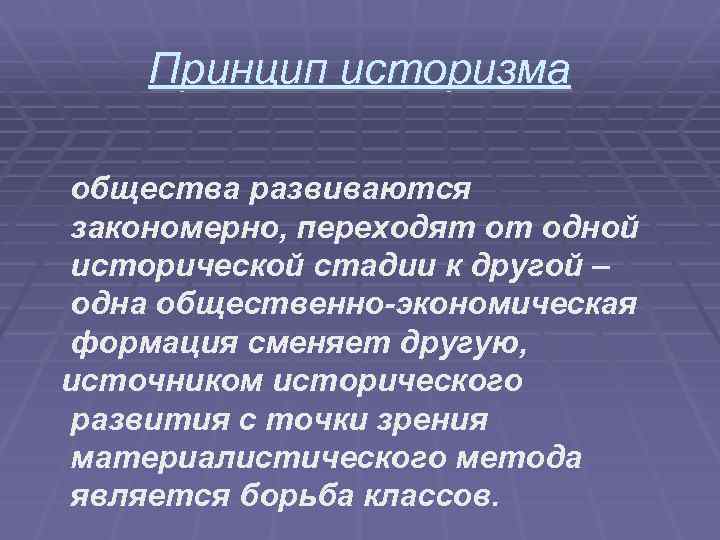 Принцип историзма

общества развиваются закономерно, переходят от одной исторической стадии к другой – одна общественно-экономическая формация сменяет другую, источником исторического развития с точки зрения материалистического метода является борьба классов.